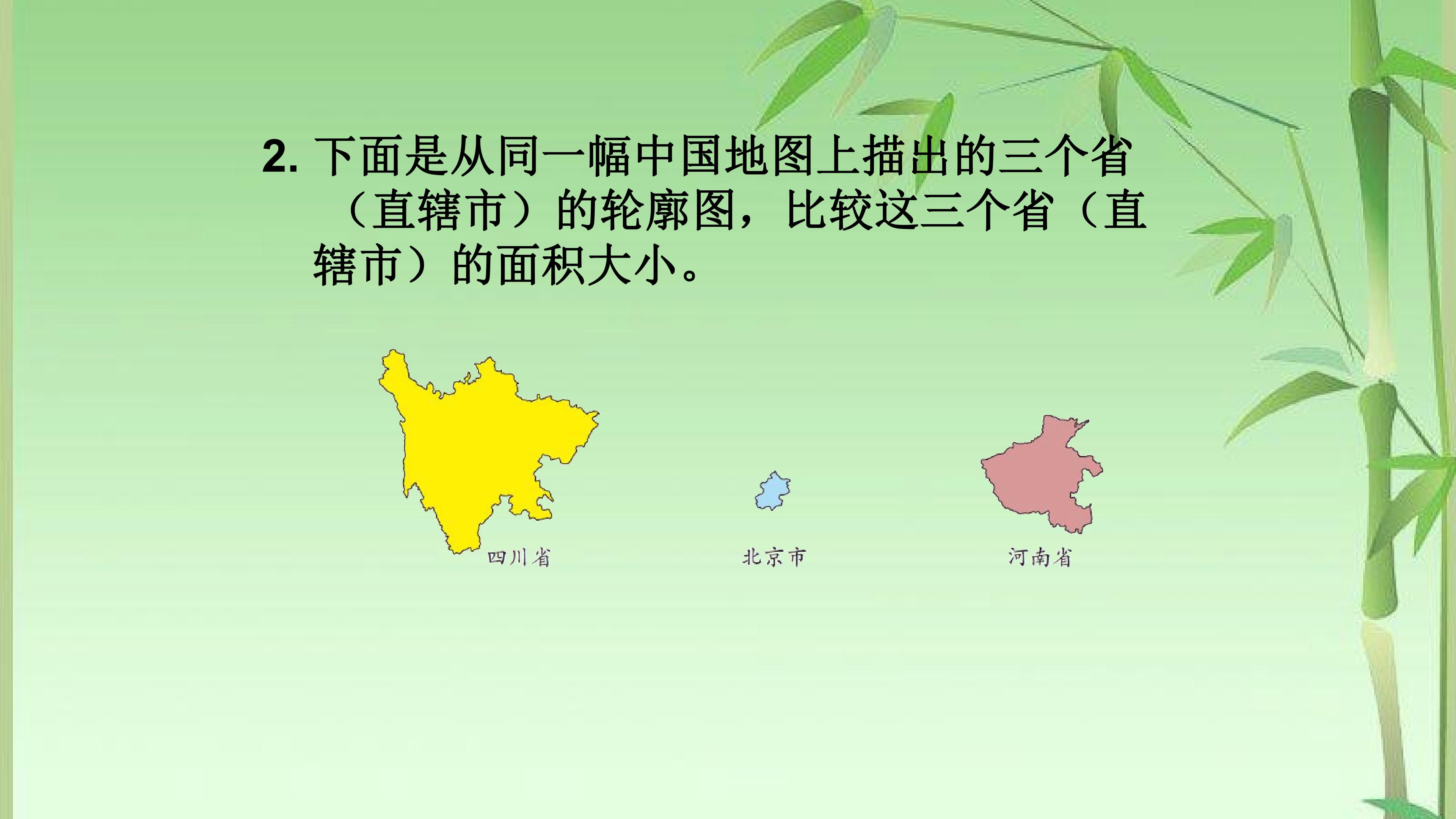 2.下面是从同一幅中国地图上描出的三个省（直辖市）的轮廓图，比较这三个省（直辖市）的面积大小。

四川省

北京市

河南省